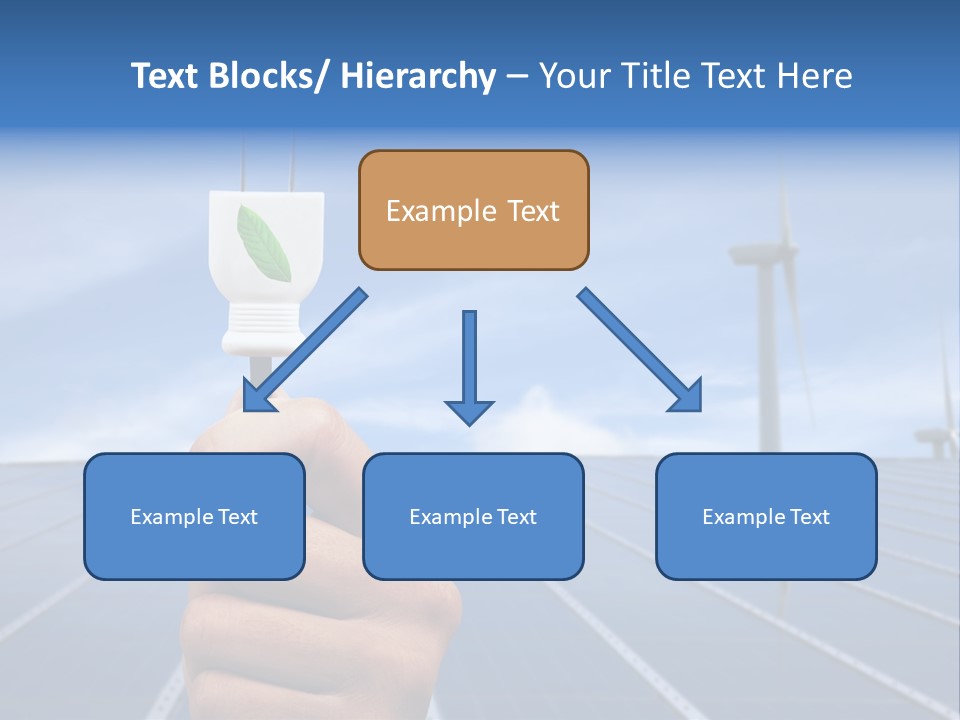 Text Blocks/ Hierarchy – Your Title Text Here

Example Text

Example Text

Example Text

Example Text